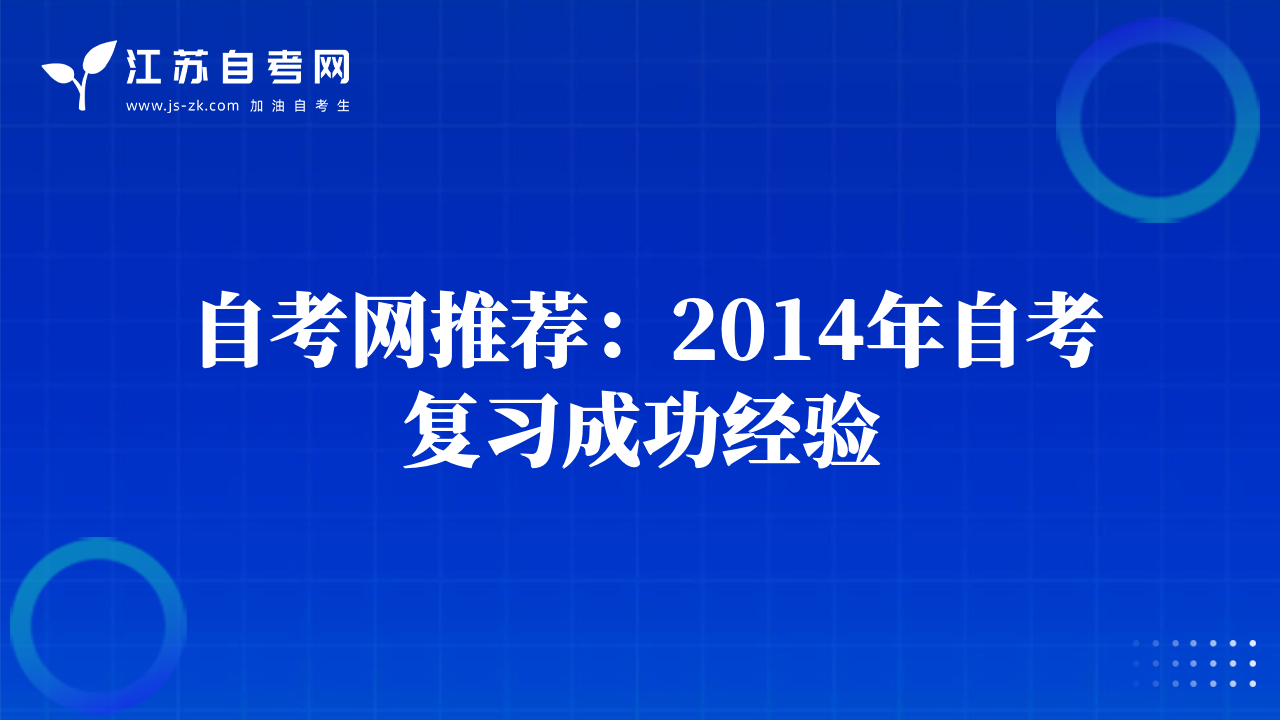 江苏自考网
www.js-zk.com 加油自考生

自考网推荐：2014年自考复习成功经验